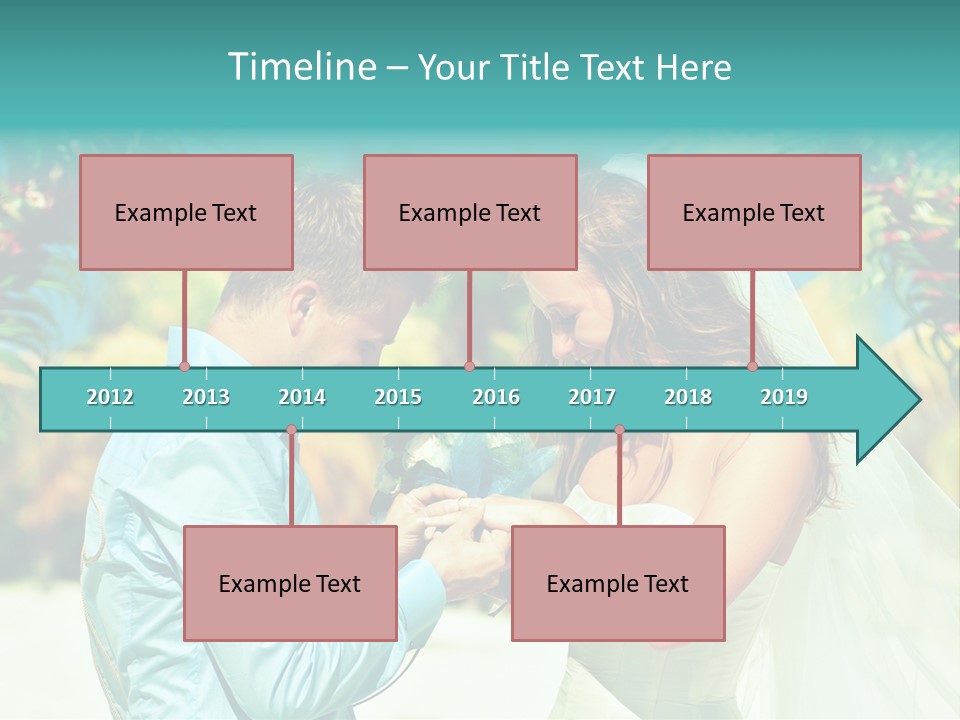 Timeline – Your Title Text Here

Example Text

Example Text

Example Text

2012 2013 2014 2015 2016 2017 2018 2019

Example Text

Example Text